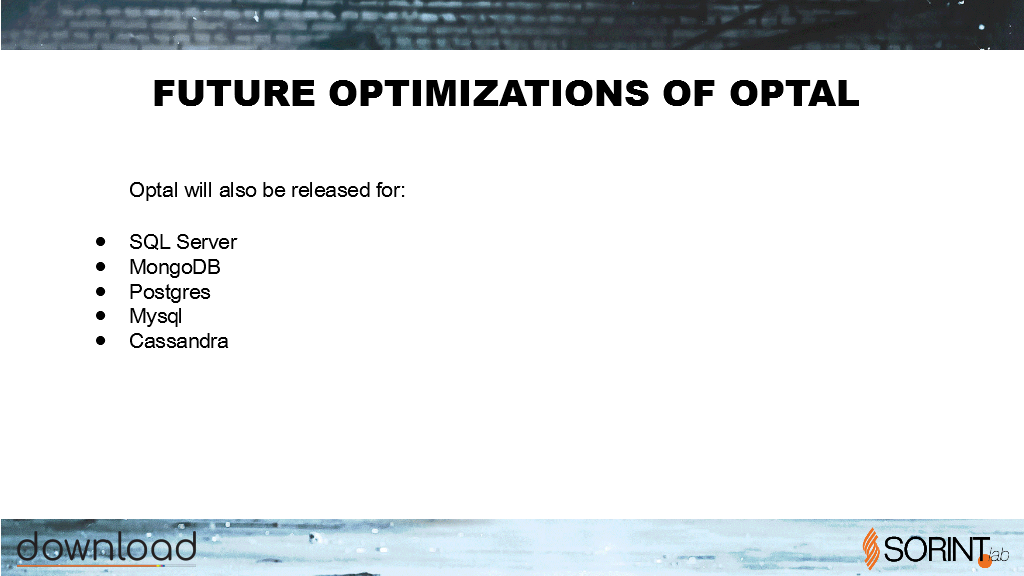 FUTURE OPTIMIZATIONS OF OPTAL

Optal will also be released for:

- SQL Server
- MongoDB
- Postgres
- Mysql
- Cassandra

download

SORINT.lab